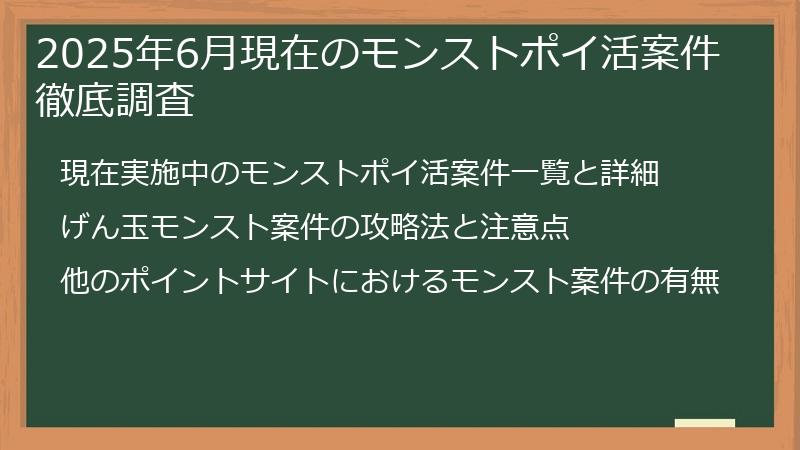 2025年6月現在のモンストポイ活案件徹底調査

現在実施中のモンストポイ活案件一覧と詳細

げん玉モンスト案件の攻略法と注意点

他のポイントサイトにおけるモンスト案件の有無